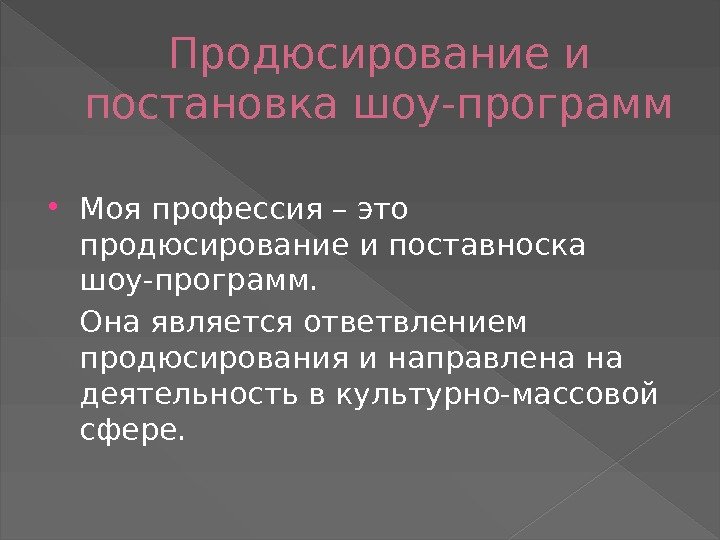 Продюсирование и постановка шоу-программ

• Моя профессия – это продюсирование и поставноска шоу-программ.

Она является ответвлением продюсирования и направлена на деятельность в культурно-массовой сфере.